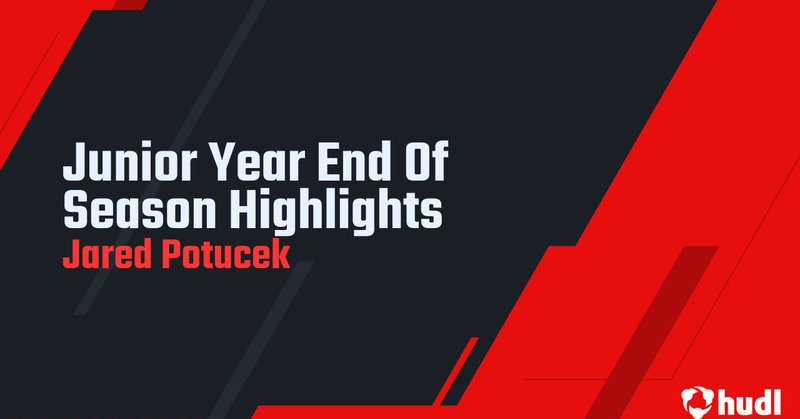 Junior Year End Of Season Highlights
Jared Potucek

hudl